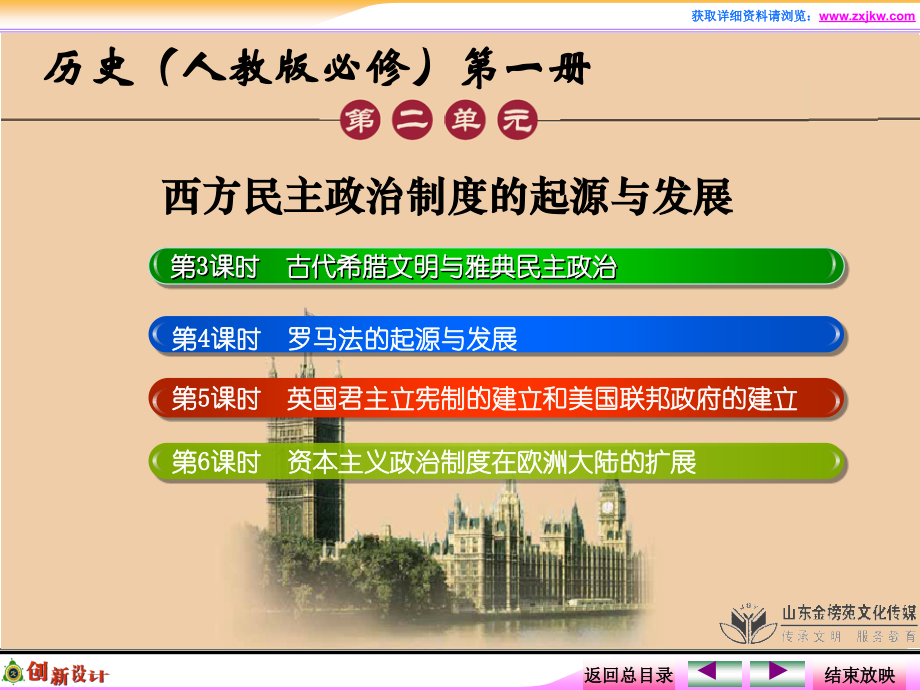 获取详细资料请浏览：www.zxjkw.com

历史（人教版必修）第一册

第二单元

西方民主政治制度的起源与发展

第3课时　古代希腊文明与雅典民主政治

第4课时　罗马法的起源与发展

第5课时　英国君主立宪制的建立和美国联邦政府的建立

第6课时　资本主义政治制度在欧洲大陆的扩展

山东金榜苑文化传媒
传承文明　服务教育

创新设计

返回总目录

结束放映